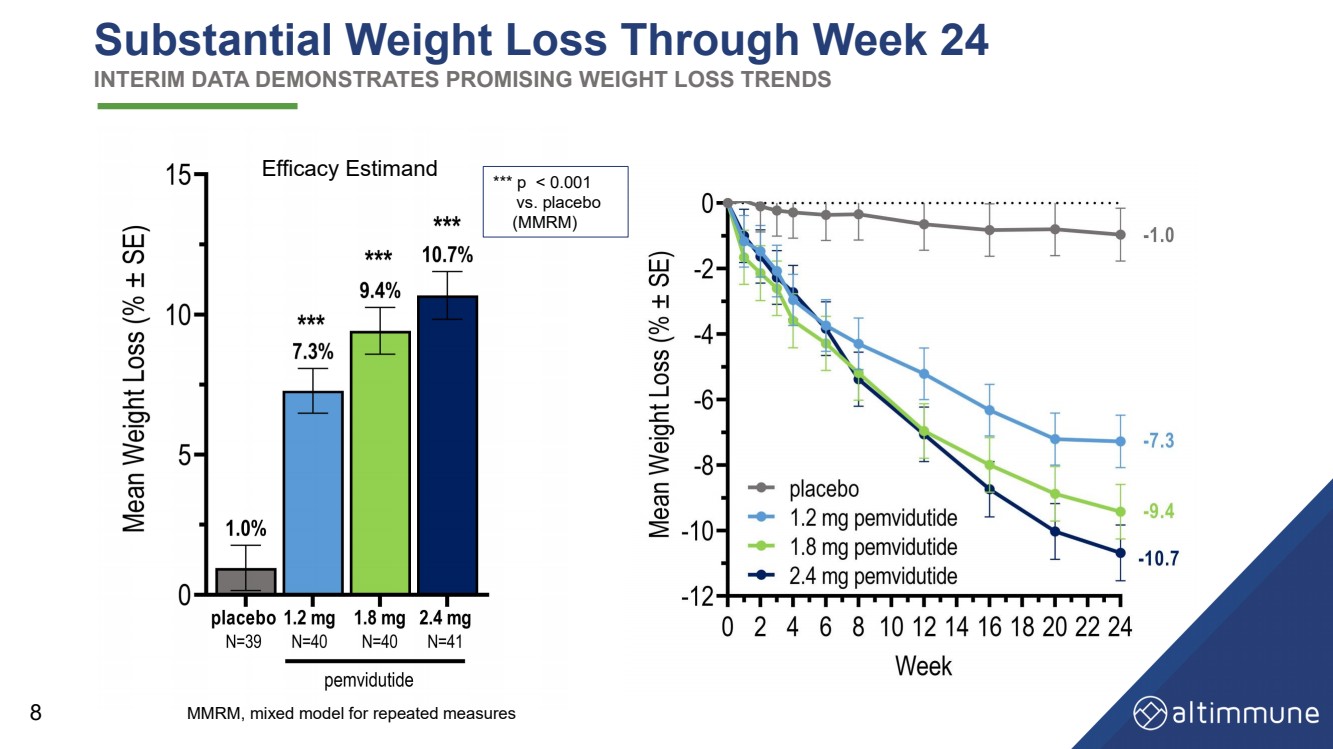 Substantial Weight Loss Through Week 24
INTERIM DATA DEMONSTRATES PROMISING WEIGHT LOSS TRENDS

Efficacy Estimand

*** p < 0.001 vs. placebo (MMRM)

Mean Weight Loss (% ± SE)

15
10
5
0

1.0%
***
7.3%
***
9.4%
***
10.7%

placebo N=39
1.2 mg N=40
1.8 mg N=40
2.4 mg N=41
pemvidutide

Mean Weight Loss (% ± SE)

0
-2
-4
-6
-8
-10
-12

-1.0
-7.3
-9.4
-10.7

placebo
1.2 mg pemvidutide
1.8 mg pemvidutide
2.4 mg pemvidutide

0 2 4 6 8 10 12 14 16 18 20 22 24
Week

8

MMRM, mixed model for repeated measures

altimmune